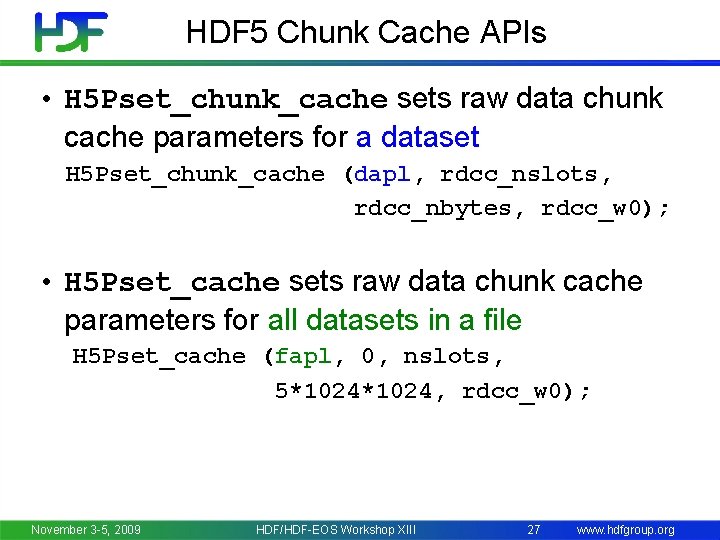 HDF

HDF5 Chunk Cache APIs

• H5Pset_chunk_cache sets raw data chunk cache parameters for a dataset

H5Pset_chunk_cache (dapl, rdcc_nslots, rdcc_nbytes, rdcc_w0);

• H5Pset_cache sets raw data chunk cache parameters for all datasets in a file

H5Pset_cache (fapl, 0, nslots, 5*1024*1024, rdcc_w0);

November 3-5, 2009 HDF/HDF-EOS Workshop XIII 27 www.hdfgroup.org